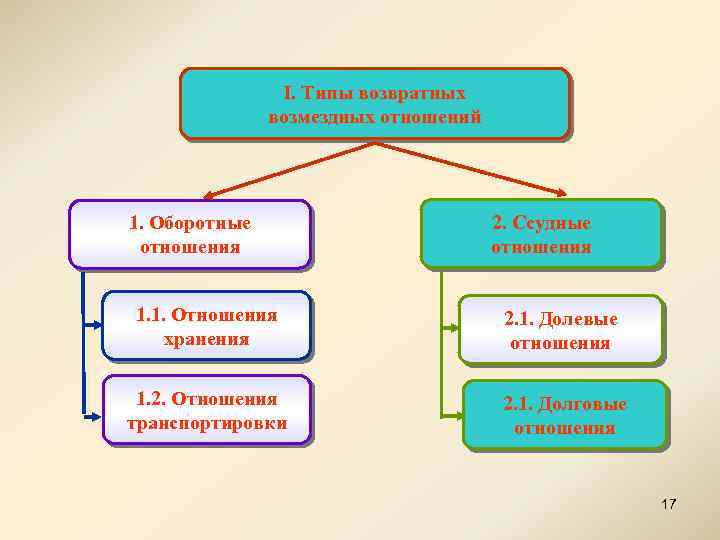 I. Типы возвратных возмездных отношений

1. Оборотные отношения

1.1. Отношения хранения

1.2. Отношения транспортировки

2. Ссудные отношения

2.1. Долевые отношения

2.1. Долговые отношения

17